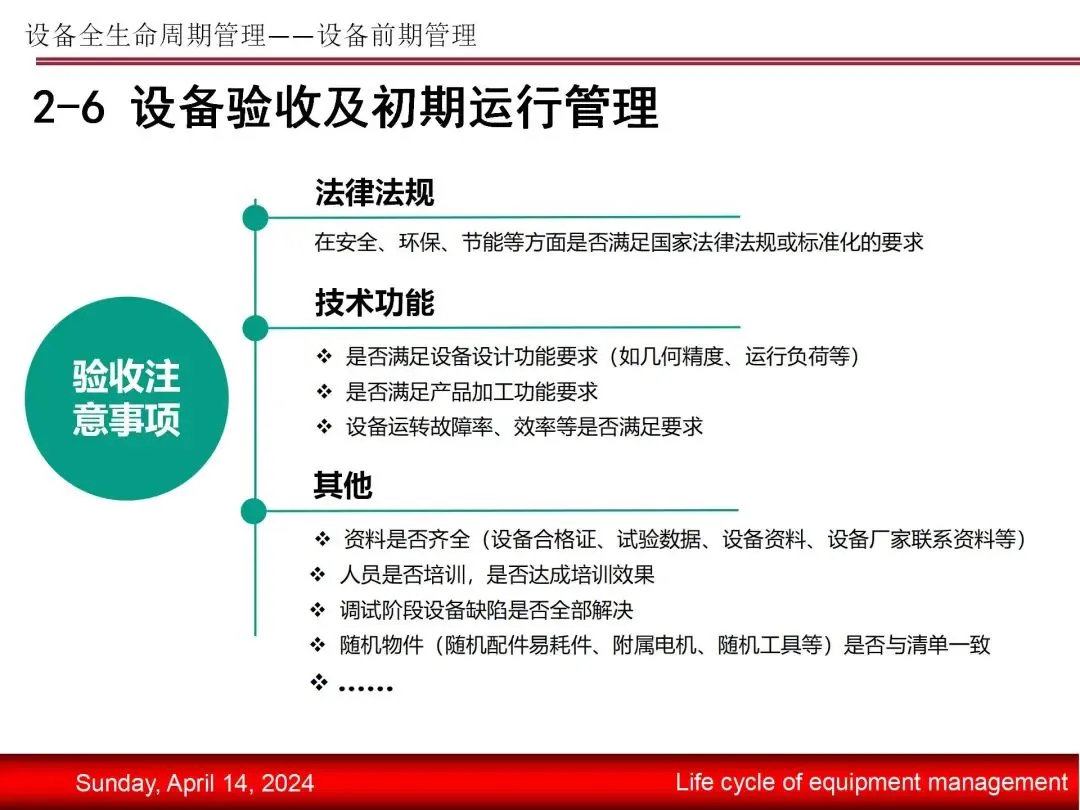 设备全生命周期管理——设备前期管理

2-6 设备验收及初期运行管理

验收注意事项

法律法规

在安全、环保、节能等方面是否满足国家法律法规或标准化的要求

技术功能

❖ 是否满足设备设计功能要求（如几何精度、运行负荷等）
❖ 是否满足产品加工功能要求
❖ 设备运转故障率、效率等是否满足要求

其他

❖ 资料是否齐全（设备合格证、试验数据、设备资料、设备厂家联系资料等）
❖ 人员是否培训，是否达成培训效果
❖ 调试阶段设备缺陷是否全部解决
❖ 随机物件（随机配件易耗件、附属电机、随机工具等）是否与清单一致
❖ ……

Sunday, April 14, 2024

Life cycle of equipment management